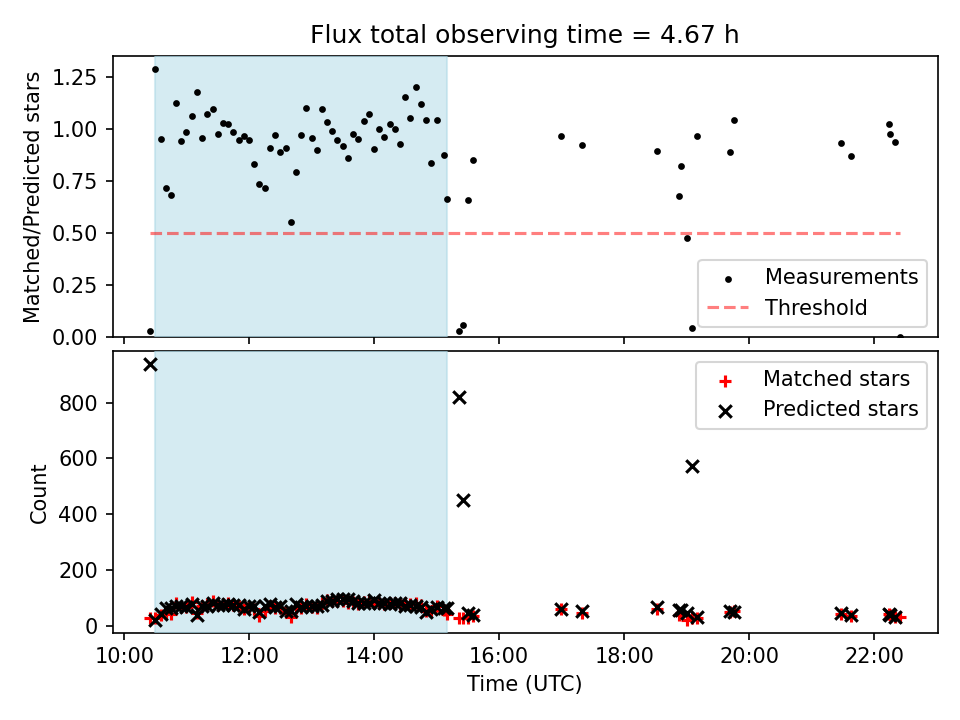 Flux total observing time = 4.67 h

Matched/Predicted stars

1.25
1.00
0.75
0.50
0.25
0.00

Measurements
Threshold

Count

800
600
400
200
0

Matched stars
Predicted stars

10:00 12:00 14:00 16:00 18:00 20:00 22:00

Time (UTC)